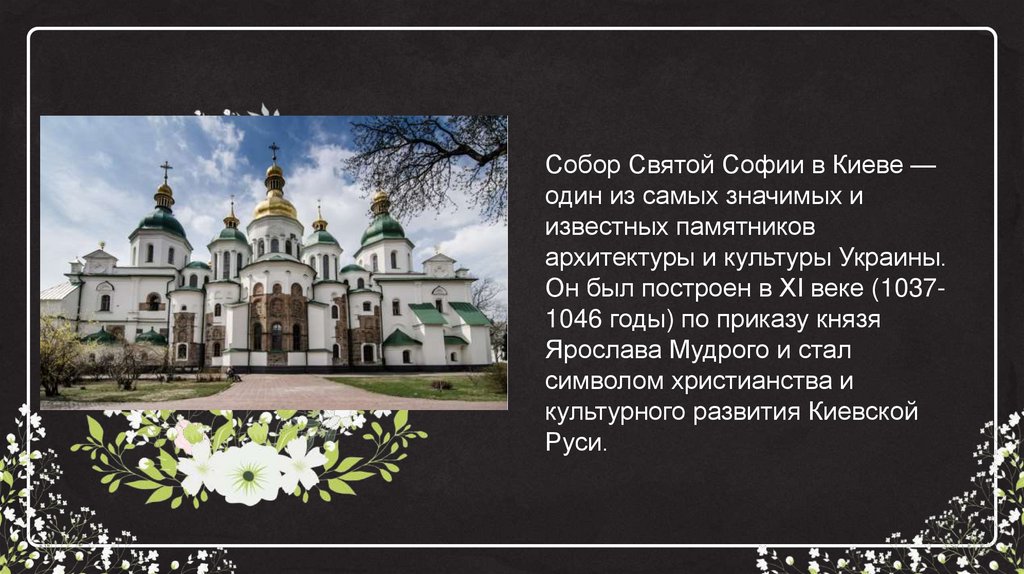 Собор Святой Софии в Киеве — один из самых значимых и известных памятников архитектуры и культуры Украины. Он был построен в XI веке (1037-1046 годы) по приказу князя Ярослава Мудрого и стал символом христианства и культурного развития Киевской Руси.